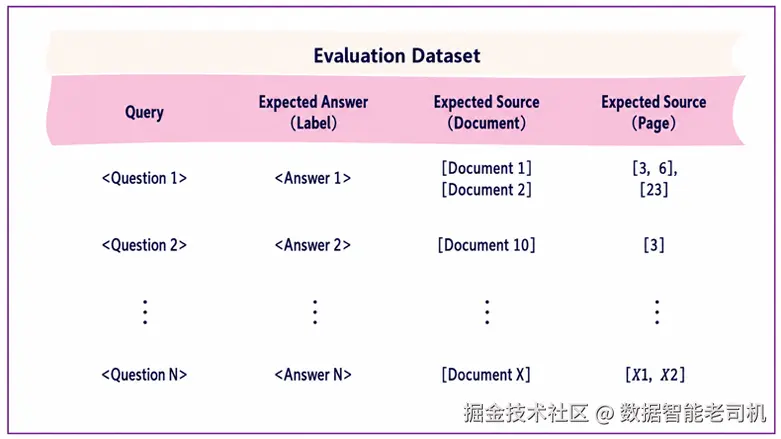 Evaluation Dataset

| Query | Expected Answer (Label) | Expected Source (Document) | Expected Source (Page) |
|---|---|---|---|
| <Question 1> | <Answer 1> | [Document 1] [Document 2] | [3, 6], [23] |
| <Question 2> | <Answer 2> | [Document 10] | [3] |
| ⋮ | ⋮ | ⋮ | ⋮ |
| <Question N> | <Answer N> | [Document X] | [X1, X2] |

掘金技术社区 @ 数据智能老司机